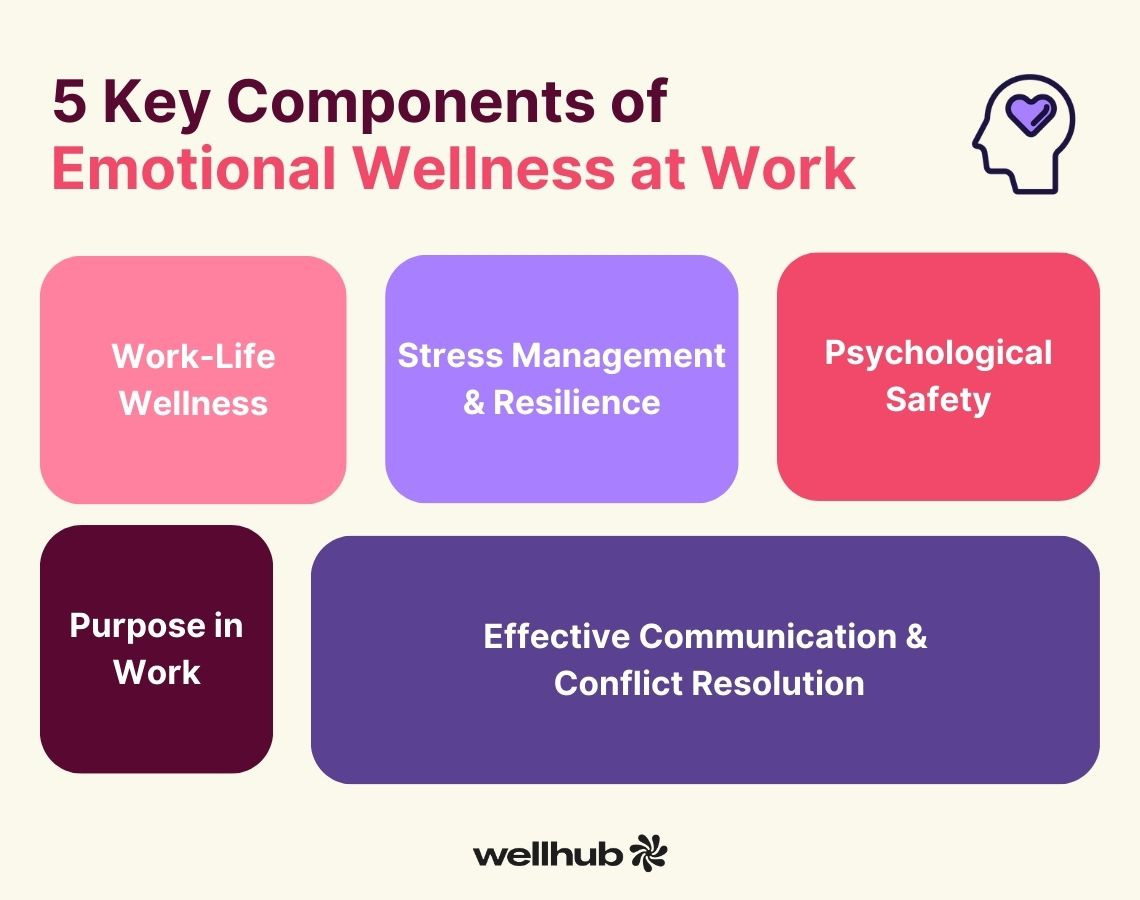 5 Key Components of
Emotional Wellness at Work

Work-Life Wellness

Stress Management & Resilience

Psychological Safety

Purpose in Work

Effective Communication & Conflict Resolution

wellhub